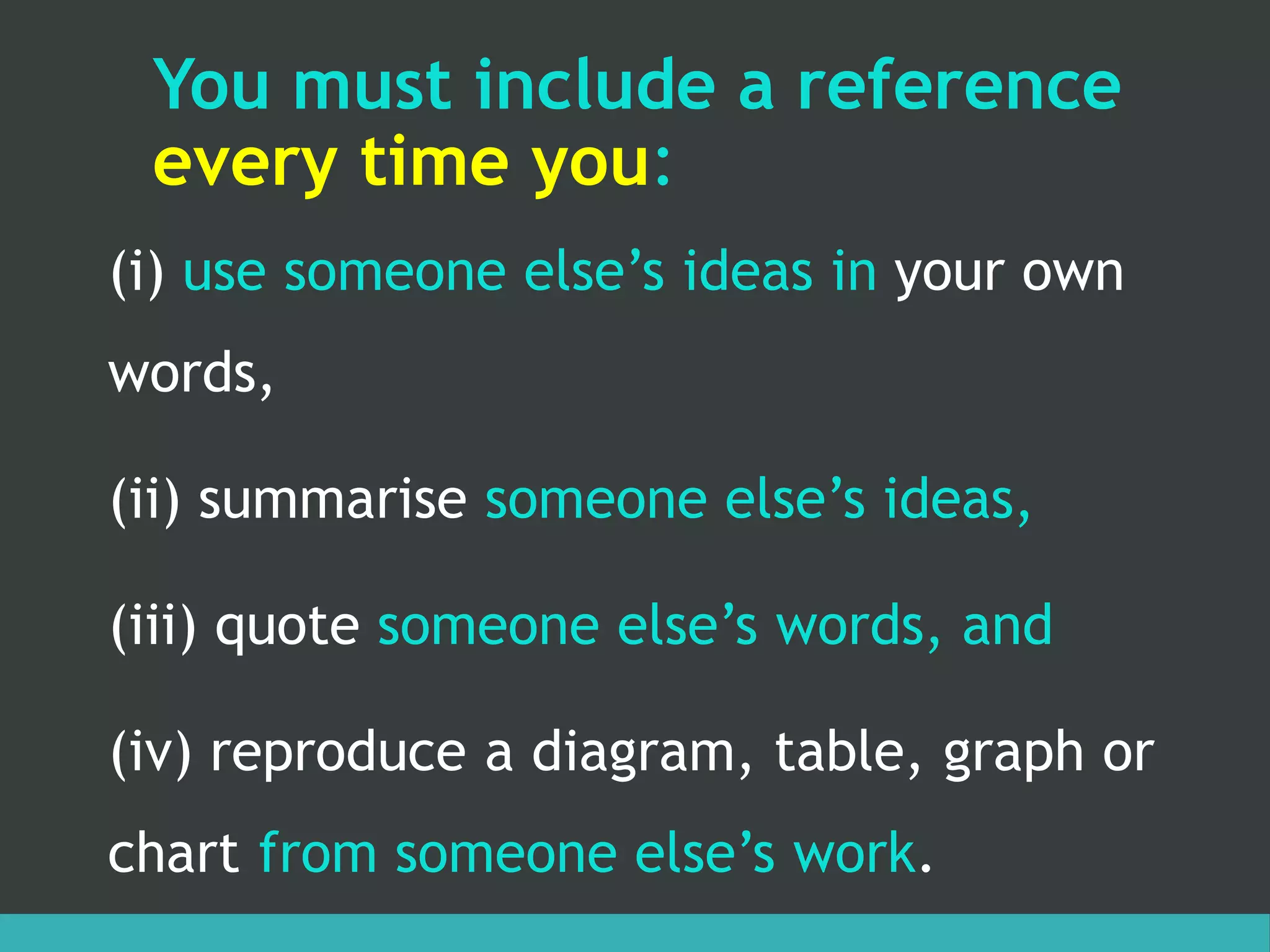 You must include a reference every time you:

(i) use someone else’s ideas in your own words,

(ii) summarise someone else’s ideas,

(iii) quote someone else’s words, and

(iv) reproduce a diagram, table, graph or chart from someone else’s work.